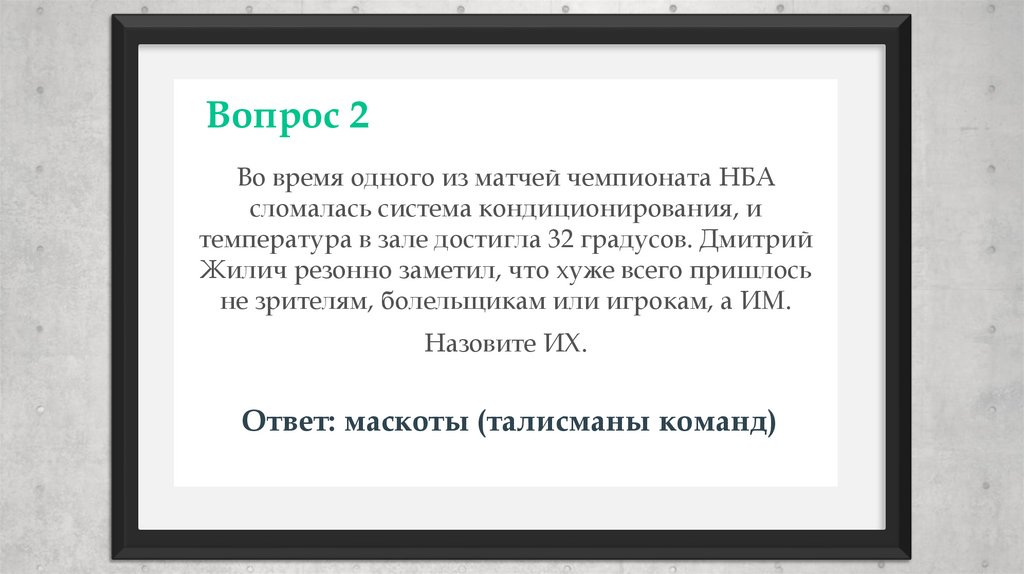 Вопрос 2

Во время одного из матчей чемпионата НБА сломалась система кондиционирования, и температура в зале достигла 32 градусов. Дмитрий Жилич резонно заметил, что хуже всего пришлось не зрителям, болельщикам или игрокам, а ИМ.

Назовите ИХ.

Ответ: маскоты (талисманы команд)